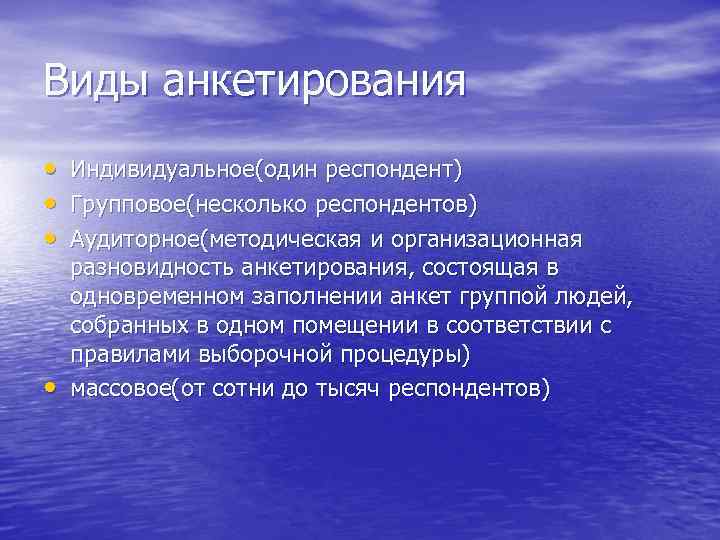 Виды анкетирования

• Индивидуальное(один респондент)
• Групповое(несколько респондентов)
• Аудиторное(методическая и организационная разновидность анкетирования, состоящая в одновременном заполнении анкет группой людей, собранных в одном помещении в соответствии с правилами выборочной процедуры)
• массовое(от сотни до тысяч респондентов)